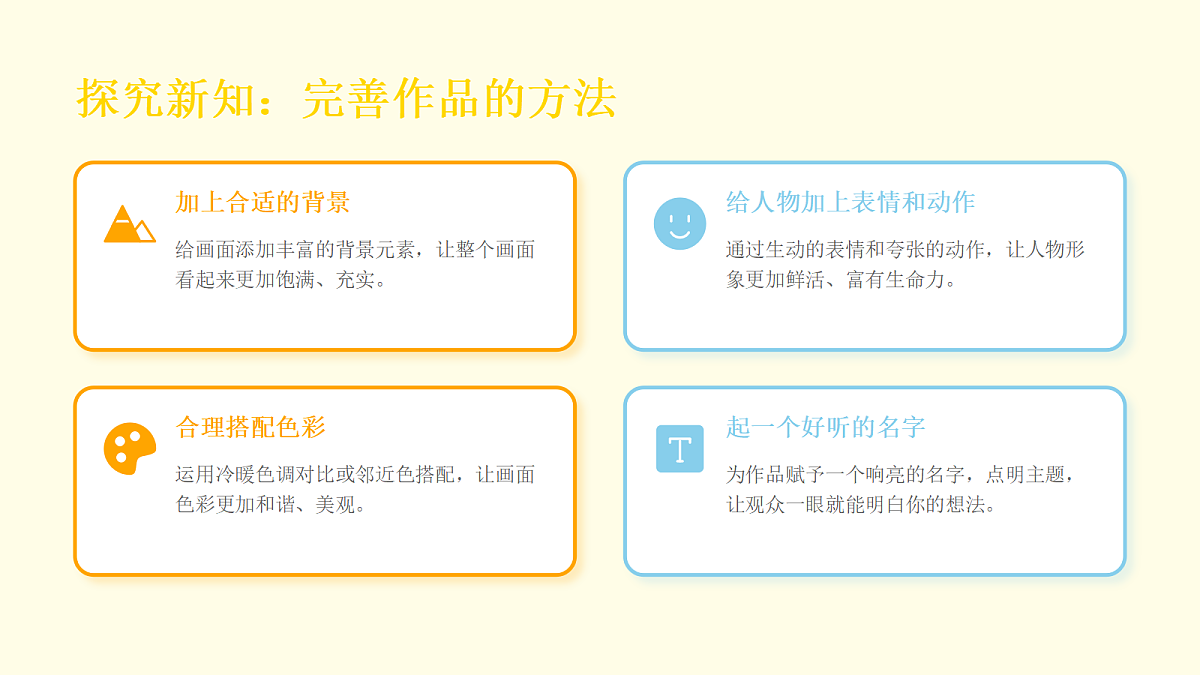 探究新知：完善作品的方法

加上合适的背景

给画面添加丰富的背景元素，让整个画面看起来更加饱满、充实。

给人物加上表情和动作

通过生动的表情和夸张的动作，让人物形象更加鲜活、富有生命力。

合理搭配色彩

运用冷暖色调对比或邻近色搭配，让画面色彩更加和谐、美观。

T

起一个好听的名字

为作品赋予一个响亮的名字，点明主题，让观众一眼就能明白你的想法。